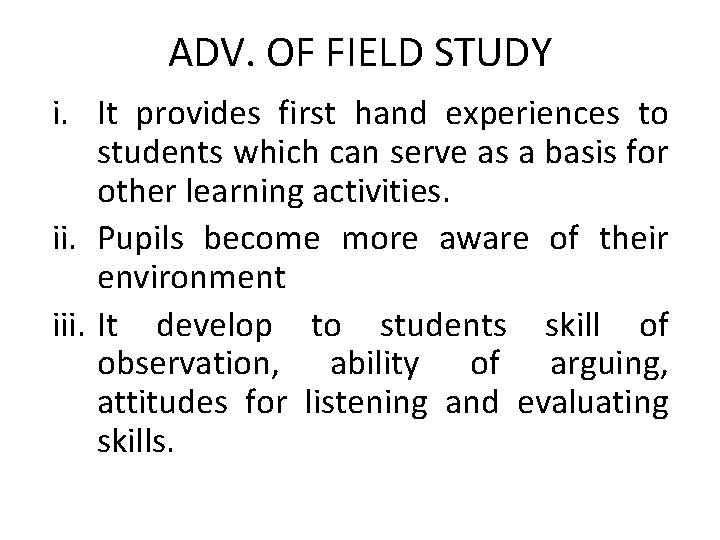 ADV. OF FIELD STUDY

i. It provides first hand experiences to students which can serve as a basis for other learning activities.

ii. Pupils become more aware of their environment

iii. It develop to students skill of observation, ability of arguing, attitudes for listening and evaluating skills.